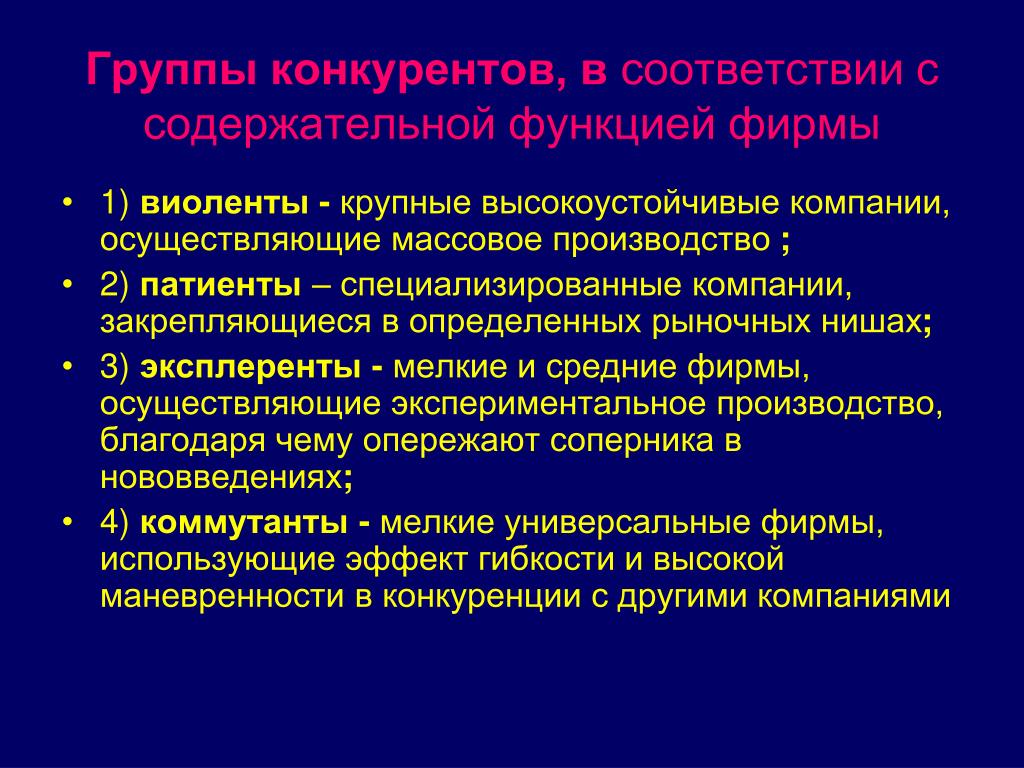 Группы конкурентов, в соответствии с содержательной функцией фирмы

• 1) виоленты - крупные высокоустойчивые компании, осуществляющие массовое производство ;
• 2) патиенты – специализированные компании, закрепляющиеся в определенных рыночных нишах;
• 3) эксплеренты - мелкие и средние фирмы, осуществляющие экспериментальное производство, благодаря чему опережают соперника в нововведениях;
• 4) коммутанты - мелкие универсальные фирмы, использующие эффект гибкости и высокой маневренности в конкуренции с другими компаниями